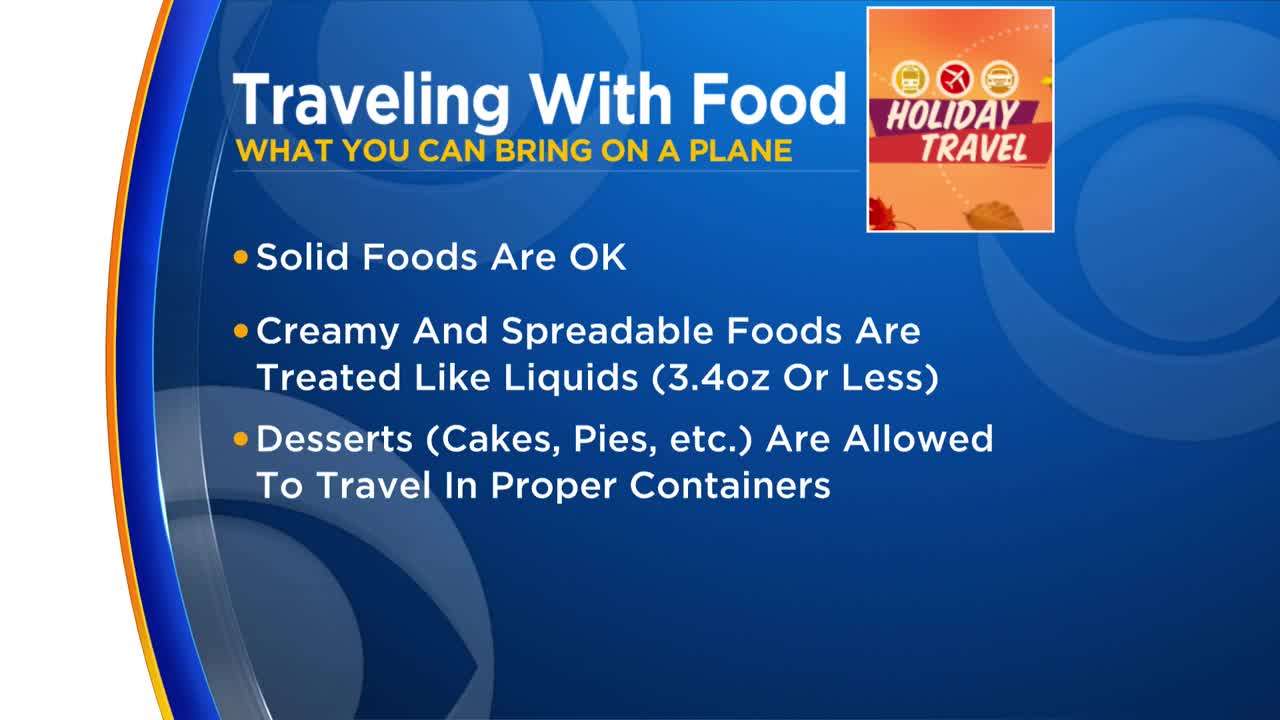 Traveling With Food
WHAT YOU CAN BRING ON A PLANE

HOLIDAY TRAVEL

• Solid Foods Are OK

• Creamy And Spreadable Foods Are Treated Like Liquids (3.4oz Or Less)

• Desserts (Cakes, Pies, etc.) Are Allowed To Travel In Proper Containers